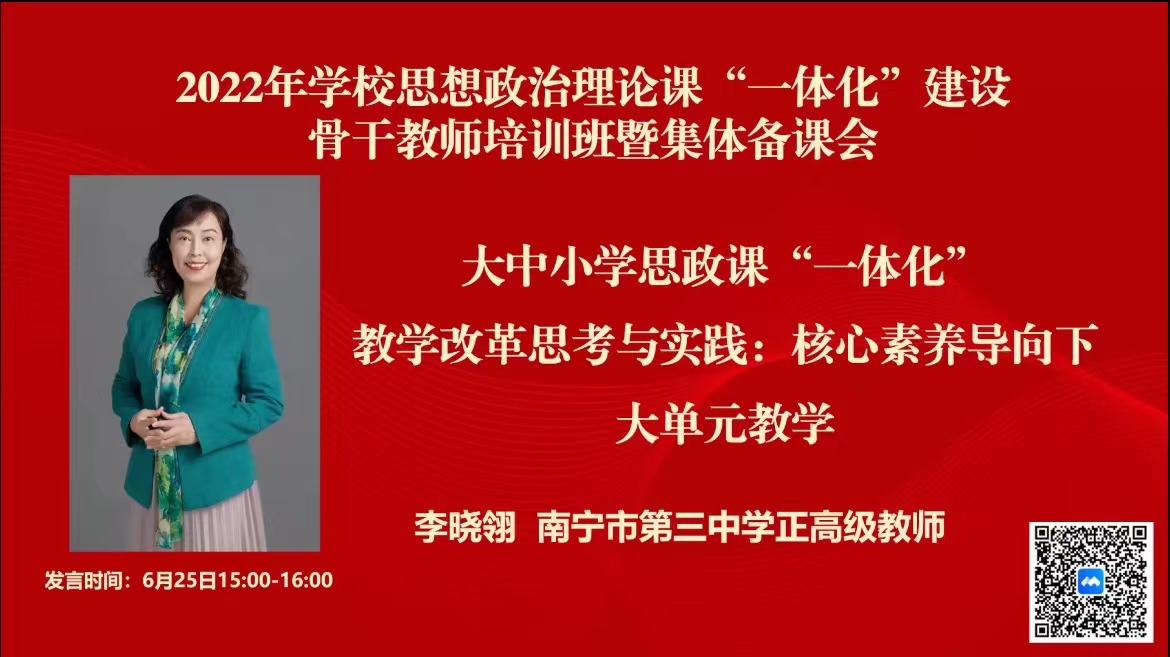 2022年学校思想政治理论课“一体化”建设
骨干教师培训班暨集体备课会

大中小学思政课“一体化”
教学改革思考与实践：核心素养导向下
大单元教学

李晓翎 南宁市第三中学正高级教师

发言时间：6月25日15:00-16:00